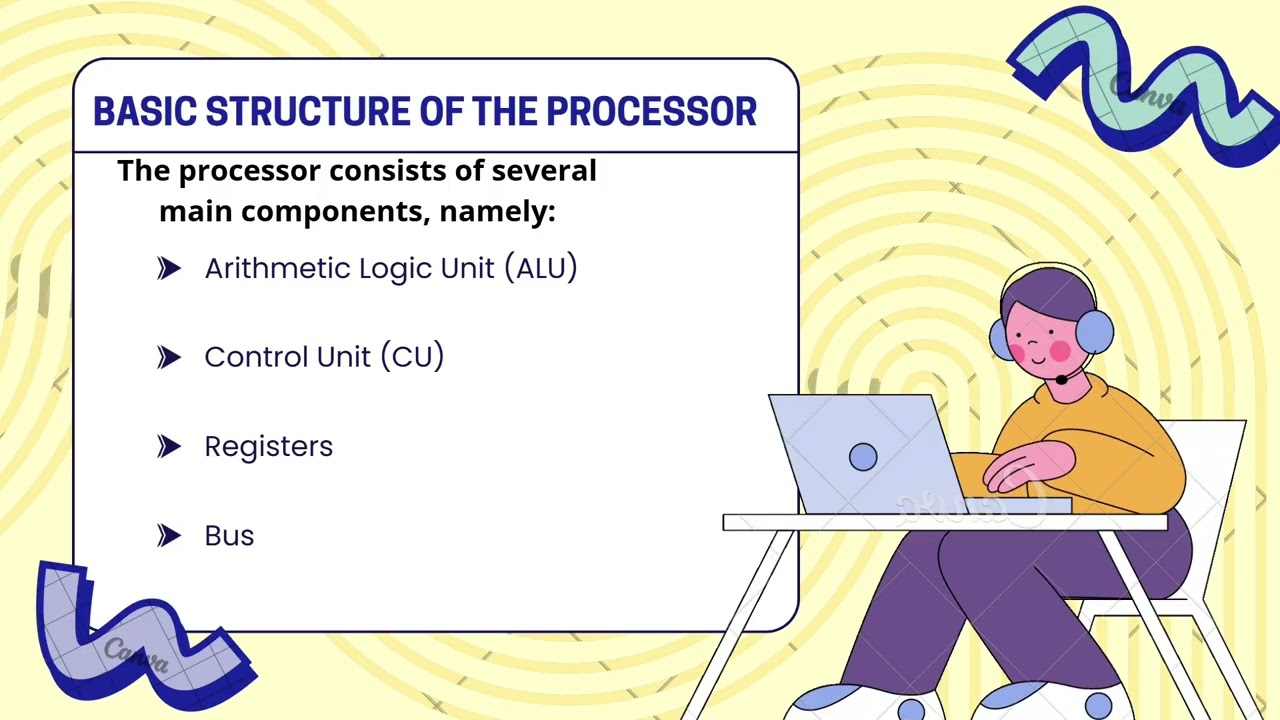 BASIC STRUCTURE OF THE PROCESSOR

The processor consists of several main components, namely:

➤ Arithmetic Logic Unit (ALU)

➤ Control Unit (CU)

➤ Registers

➤ Bus

Canva